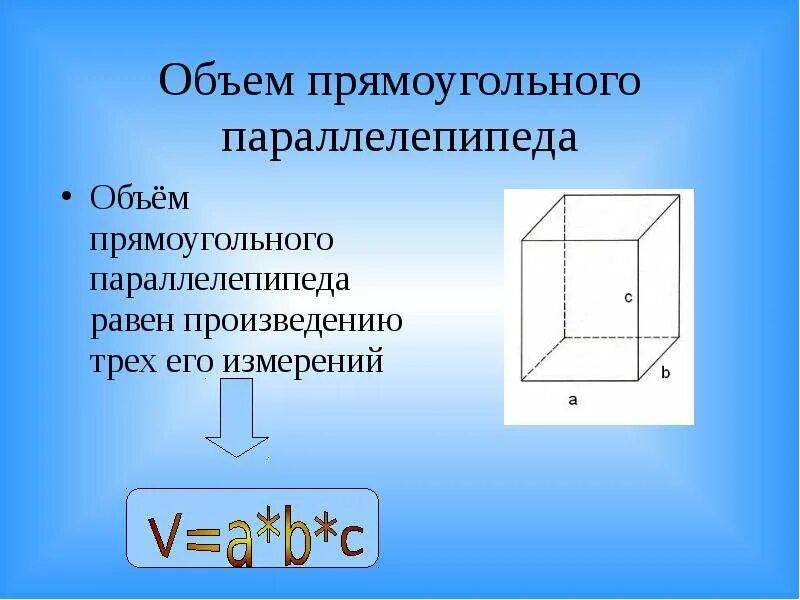 Объем прямоугольного параллелепипеда

• Объём прямоугольного параллелепипеда равен произведению трех его измерений

c

b

a

$V=a*b*c$